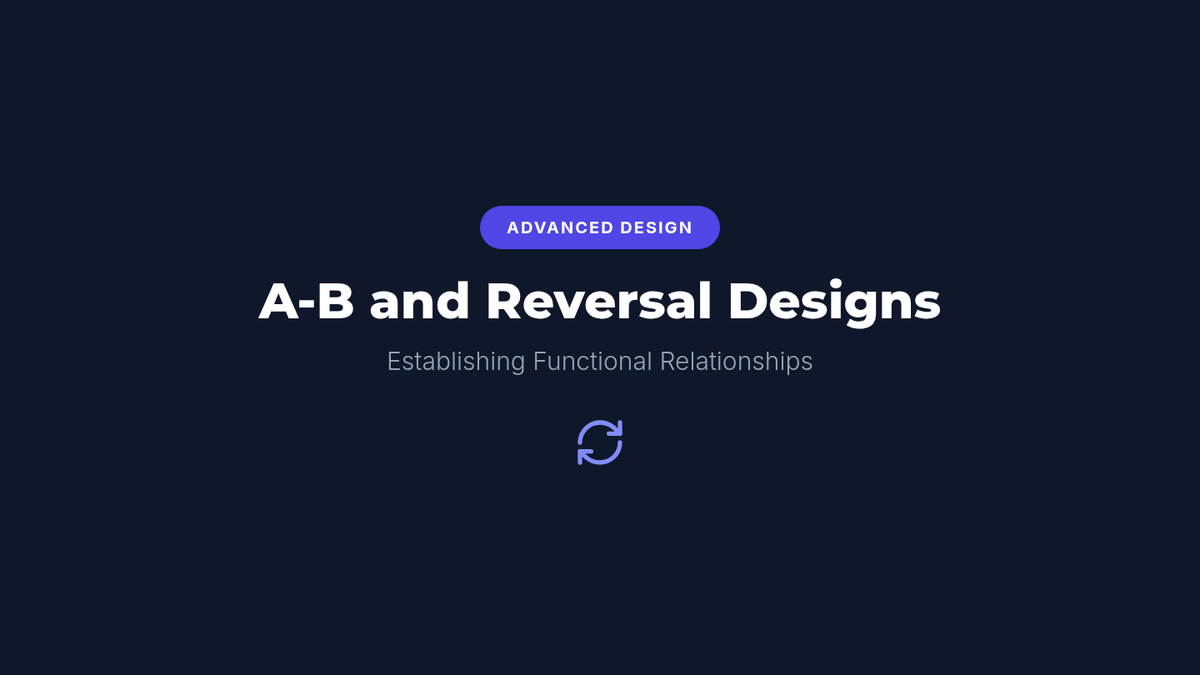 ADVANCED DESIGN

A-B and Reversal Designs

Establishing Functional Relationships